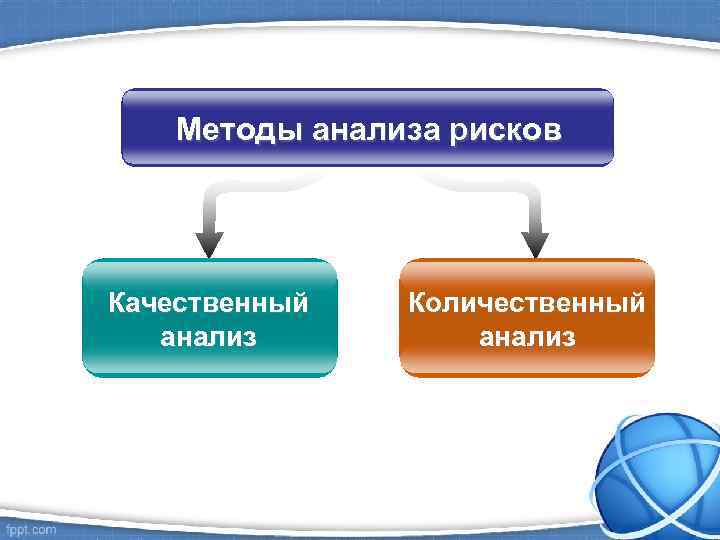 Методы анализа рисков

Качественный анализ

Количественный анализ

fppt.com